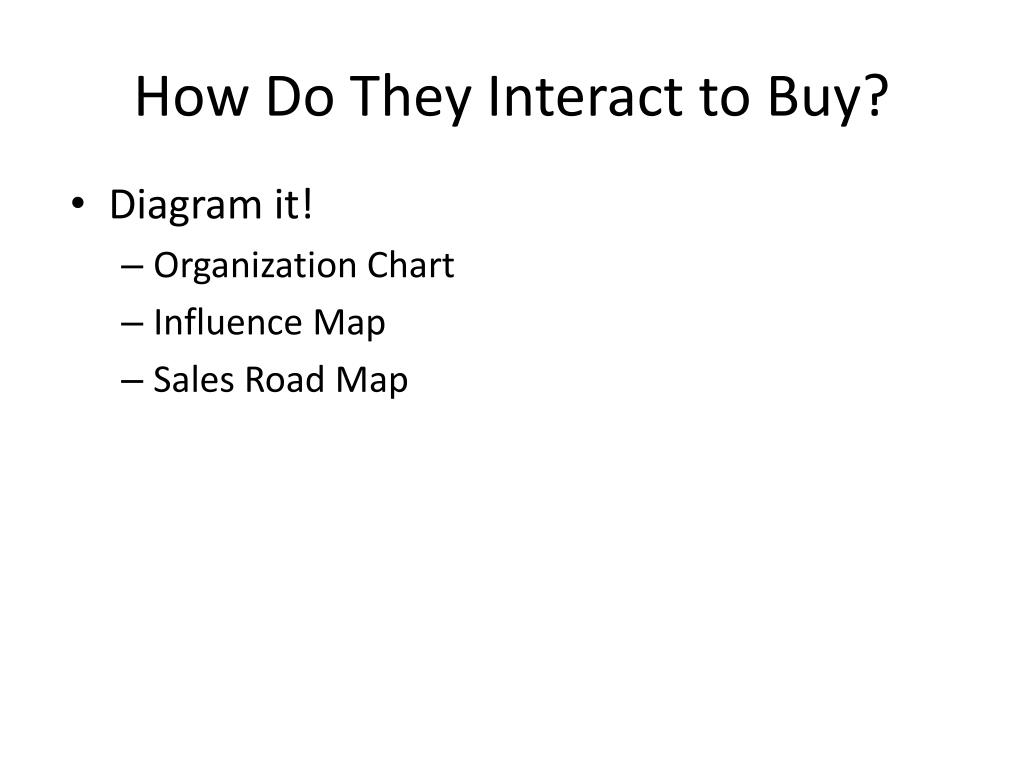 How Do They Interact to Buy?

• Diagram it!
– Organization Chart
– Influence Map
– Sales Road Map